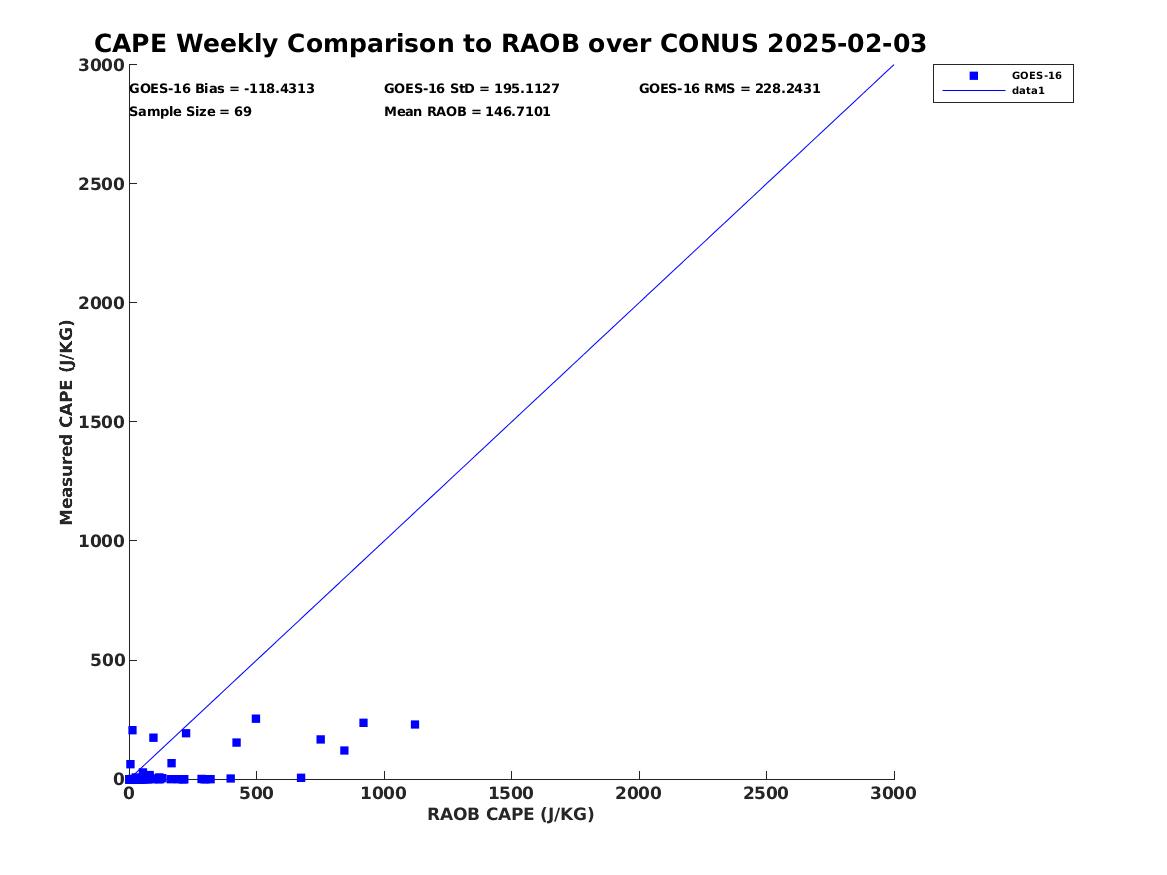 CAPE Weekly Comparison to RAOB over CONUS 2025-02-03

GOES-16 Bias = -118.4313
GOES-16 StD = 195.1127
GOES-16 RMS = 228.2431
Sample Size = 69
Mean RAOB = 146.7101

GOES-16
data1

Measured CAPE (J/KG)

3000
2500
2000
1500
1000
500
0

0
500
1000
1500
2000
2500
3000

RAOB CAPE (J/KG)